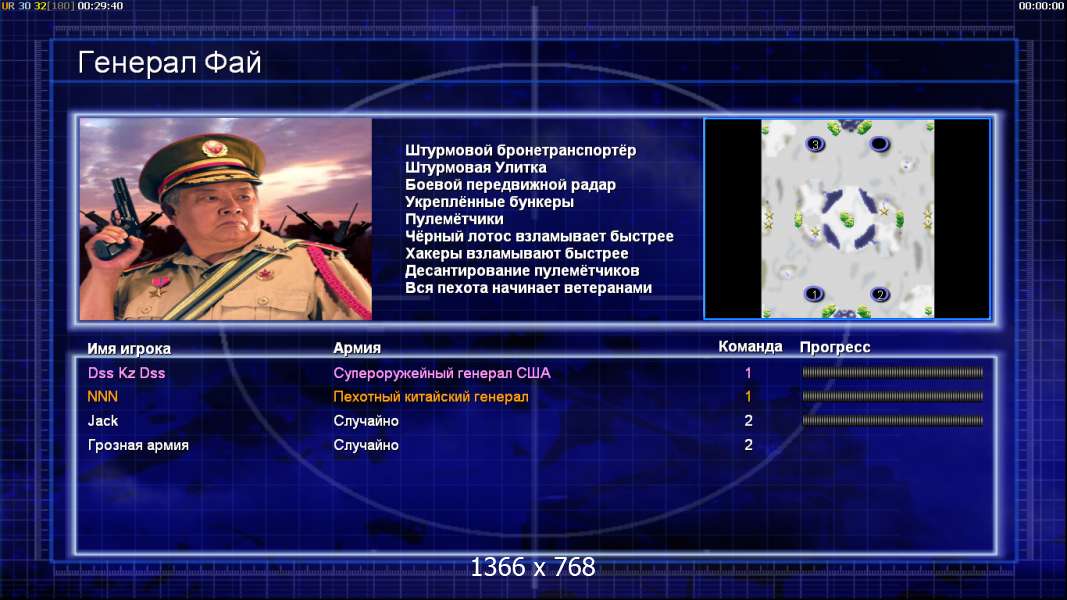 UR 30 32[180] 00:29:40

00:00:00

Генерал Фай

Штурмовой бронетранспортёр
Штурмовая Улитка
Боевой передвижной радар
Укреплённые бункеры
Пулемётчики
Чёрный лотос взламывает быстрее
Хакеры взламывают быстрее
Десантирование пулемётчиков
Вся пехота начинает ветеранами

3
1
2

| Имя игрока | Армия | Команда | Прогресс |
|---|---|---|---|
| Dss Kz Dss | Супероружейный генерал США | 1 | |
| NNN | Пехотный китайский генерал | 1 | |
| Jack | Случайно | 2 | |
| Грозная армия | Случайно | 2 | |

1366 x 768